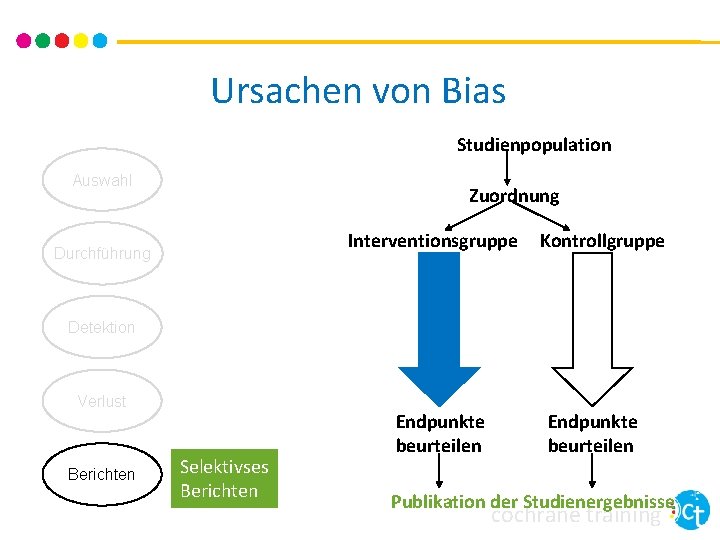 Ursachen von Bias

Auswahl

Durchführung

Detektion

Verlust

Berichten

Selektivses Berichten

Studienpopulation

Zuordnung

Interventionsgruppe

Kontrollgruppe

Endpunkte beurteilen

Endpunkte beurteilen

Publikation der Studienergebnisse

cochrane training

ct